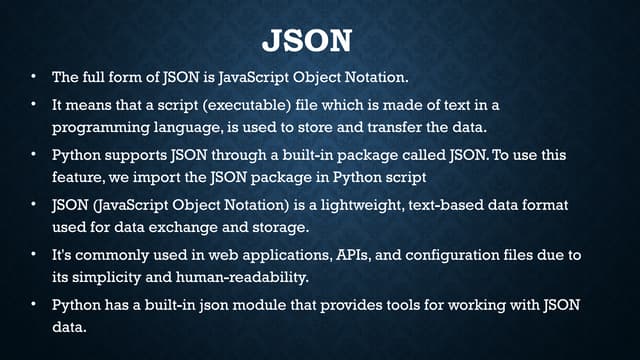 JSON

• The full form of JSON is JavaScript Object Notation.

• It means that a script (executable) file which is made of text in a programming language, is used to store and transfer the data.

• Python supports JSON through a built-in package called JSON. To use this feature, we import the JSON package in Python script

• JSON (JavaScript Object Notation) is a lightweight, text-based data format used for data exchange and storage.

• It's commonly used in web applications, APIs, and configuration files due to its simplicity and human-readability.

• Python has a built-in json module that provides tools for working with JSON data.